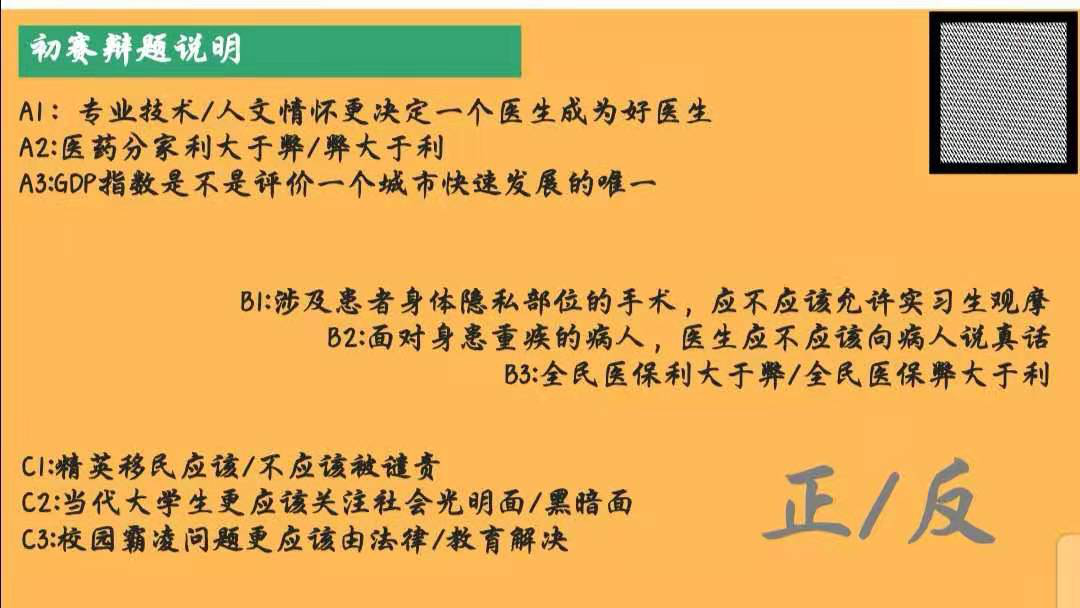 初赛辩题说明

A1：专业技术/人文情怀更决定一个医生成为好医生
A2:医药分家利大于弊/弊大于利
A3:GDP指数是不是评价一个城市快速发展的唯一

B1:涉及患者身体隐私部位的手术，应不应该允许实习生观摩
B2:面对身患重疾的病人，医生应不应该向病人说真话
B3:全民医保利大于弊/全民医保弊大于利

C1:精英移民应该/不应该被谴责
C2:当代大学生更应该关注社会光明面/黑暗面
C3:校园霸凌问题更应该由法律/教育解决

正/反